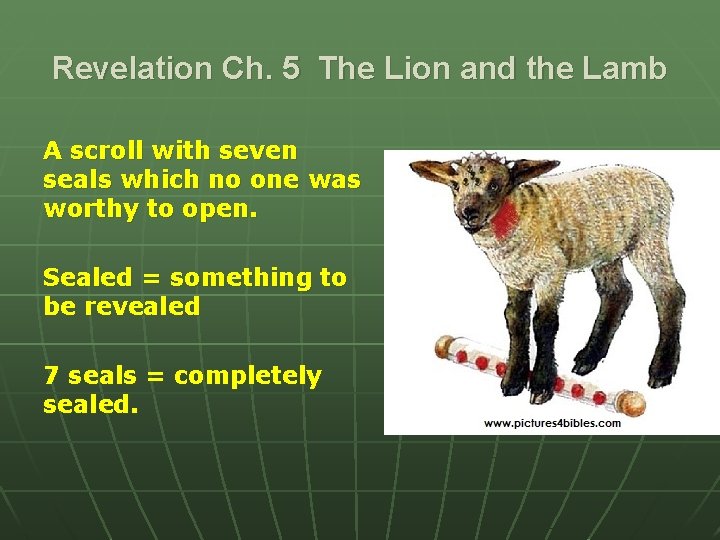 Revelation Ch. 5 The Lion and the Lamb

A scroll with seven seals which no one was worthy to open.

Sealed = something to be revealed

7 seals = completely sealed.

www.pictures4bibles.com